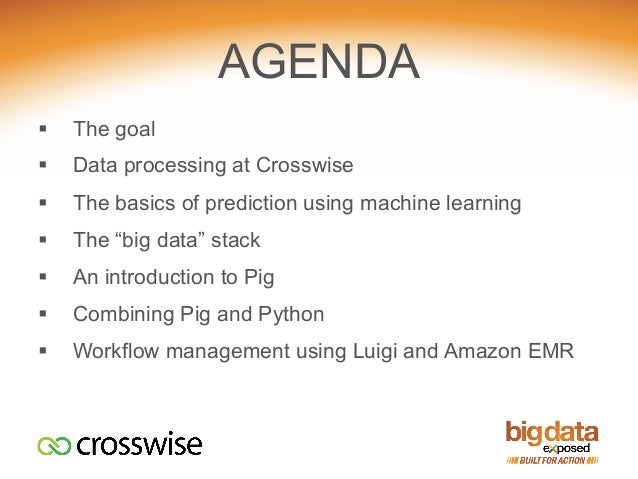 AGENDA

▪ The goal
▪ Data processing at Crosswise
▪ The basics of prediction using machine learning
▪ The “big data” stack
▪ An introduction to Pig
▪ Combining Pig and Python
▪ Workflow management using Luigi and Amazon EMR

crosswise

big data
exposed
BUILT FOR ACTION